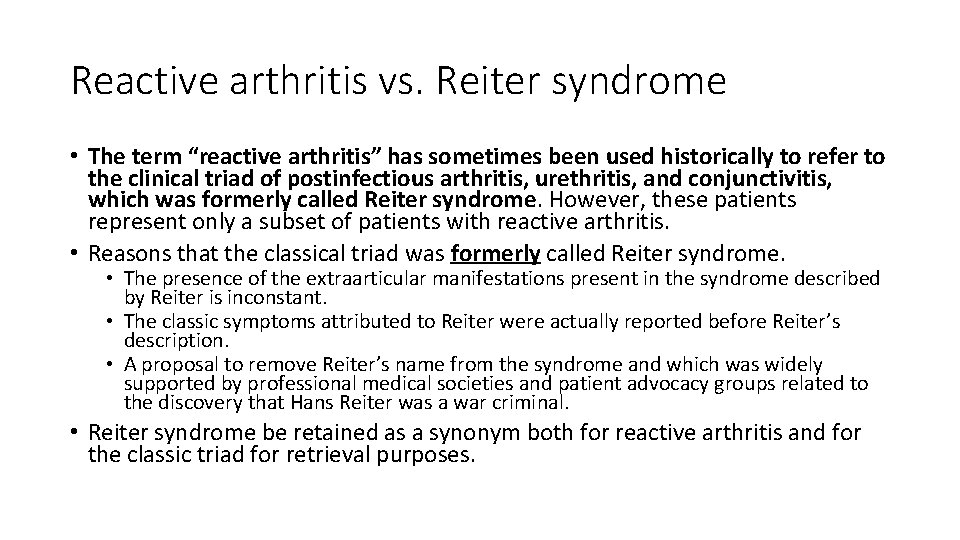 Reactive arthritis vs. Reiter syndrome

• The term “reactive arthritis” has sometimes been used historically to refer to the clinical triad of postinfectious arthritis, urethritis, and conjunctivitis, which was formerly called Reiter syndrome. However, these patients represent only a subset of patients with reactive arthritis.
• Reasons that the classical triad was formerly called Reiter syndrome.
  • The presence of the extraarticular manifestations present in the syndrome described by Reiter is inconstant.
  • The classic symptoms attributed to Reiter were actually reported before Reiter’s description.
  • A proposal to remove Reiter’s name from the syndrome and which was widely supported by professional medical societies and patient advocacy groups related to the discovery that Hans Reiter was a war criminal.
• Reiter syndrome be retained as a synonym both for reactive arthritis and for the classic triad for retrieval purposes.